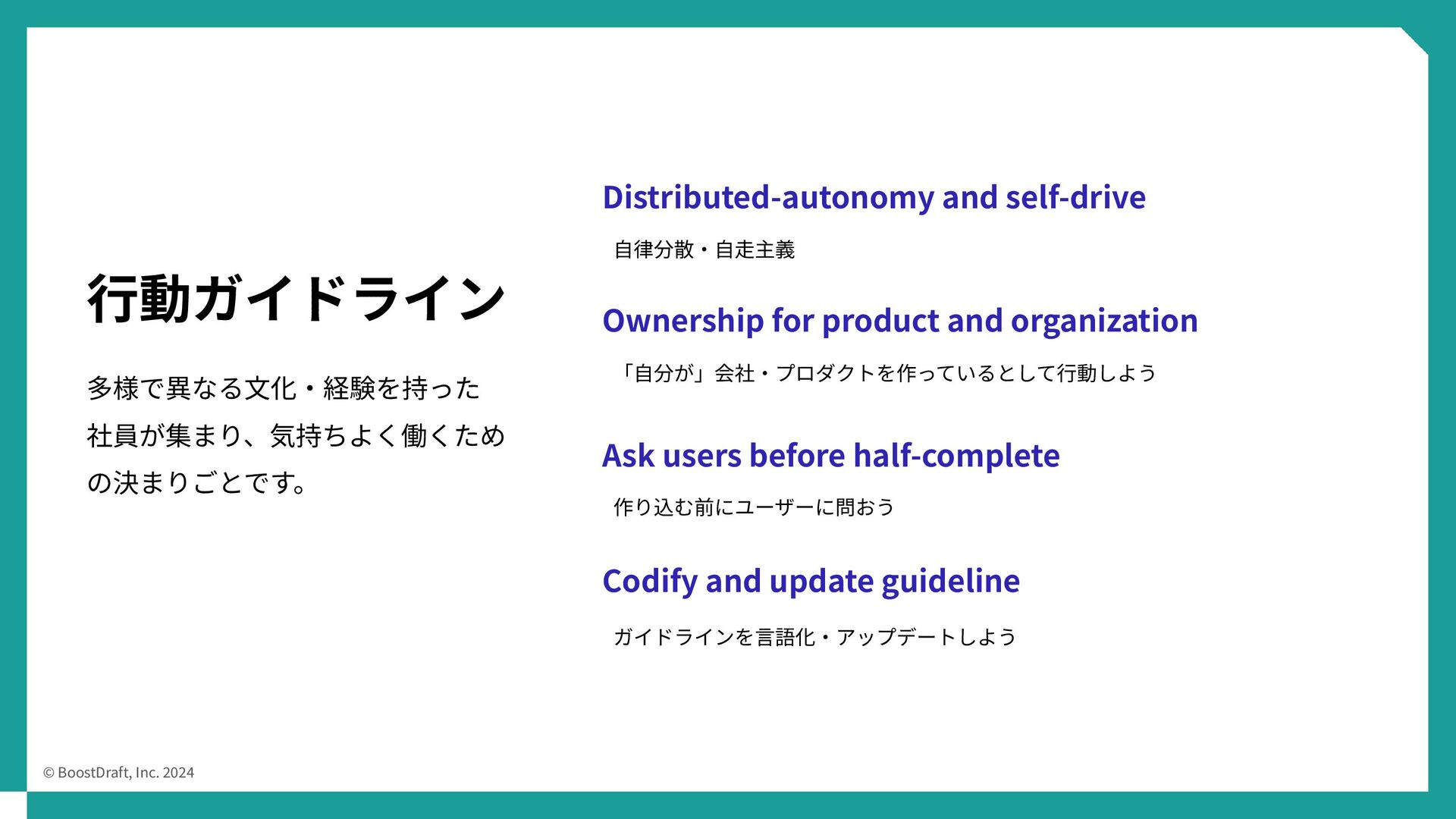 行動ガイドライン

多様で異なる文化・経験を持った社員が集まり、気持ちよく働くための決まりごとです。

Distributed-autonomy and self-drive

自律分散・自走主義

Ownership for product and organization

「自分が」会社・プロダクトを作っているとして行動しよう

Ask users before half-complete

作り込む前にユーザーに問おう

Codify and update guideline

ガイドラインを言語化・アップデートしよう

© BoostDraft, Inc. 2024